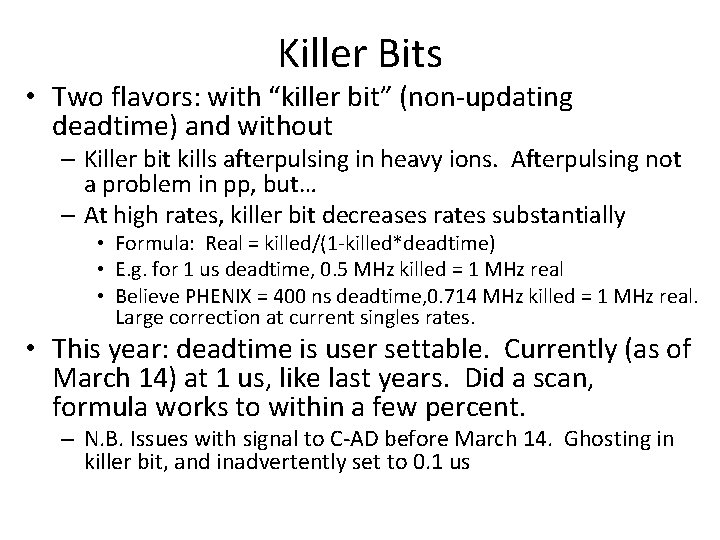 Killer Bits

• Two flavors: with “killer bit” (non-updating deadtime) and without

– Killer bit kills afterpulsing in heavy ions. Afterpulsing not a problem in pp, but…

– At high rates, killer bit decreases rates substantially

• Formula: Real = killed/(1-killed*deadtime)

• E.g. for 1 us deadtime, 0.5 MHz killed = 1 MHz real

• Believe PHENIX = 400 ns deadtime,0.714 MHz killed = 1 MHz real. Large correction at current singles rates.

• This year: deadtime is user settable. Currently (as of March 14) at 1 us, like last years. Did a scan, formula works to within a few percent.

– N.B. Issues with signal to C-AD before March 14. Ghosting in killer bit, and inadvertently set to 0.1 us